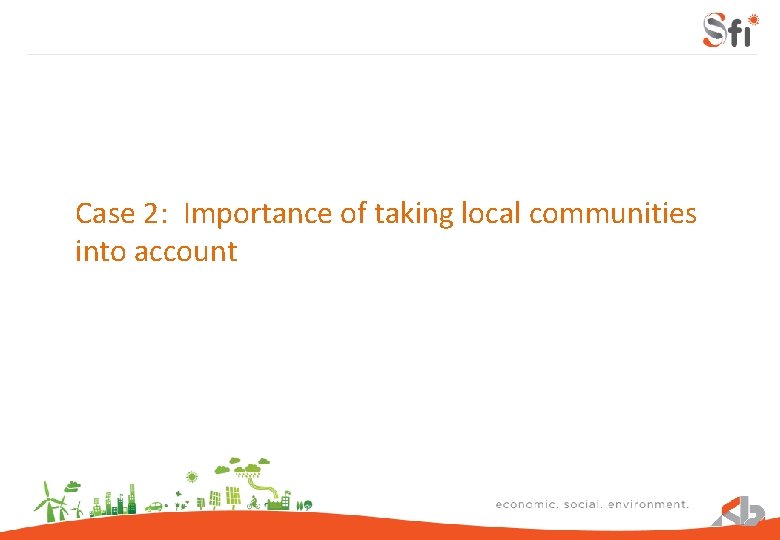 Sfi

Case 2: Importance of taking local communities into account

economic. social. environment.